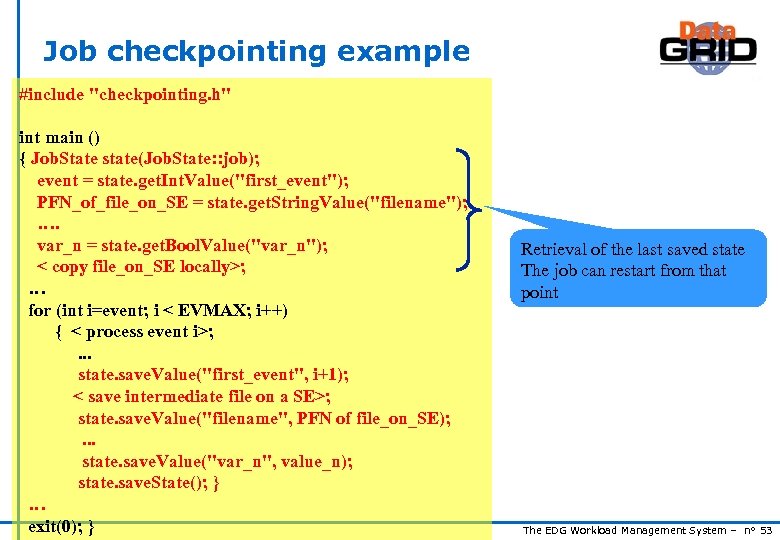 Job checkpointing example

Data GRID

#include "checkpointing.h"

int main ()
{ JobState state(JobState::job);
event = state.getIntValue("first_event");
PFN_of_file_on_SE = state.getStringValue("filename");
….
var_n = state.getBoolValue("var_n");
< copy file_on_SE locally>;
…
for (int i=event; i < EVMAX; i++)
{ < process event i>;
...
state.saveValue("first_event", i+1);
< save intermediate file on a SE>;
state.saveValue("filename", PFN of file_on_SE);
...
state.saveValue("var_n", value_n);
state.saveState(); }
…
exit(0); }

Retrieval of the last saved state
The job can restart from that point

The EDG Workload Management System – n° 53